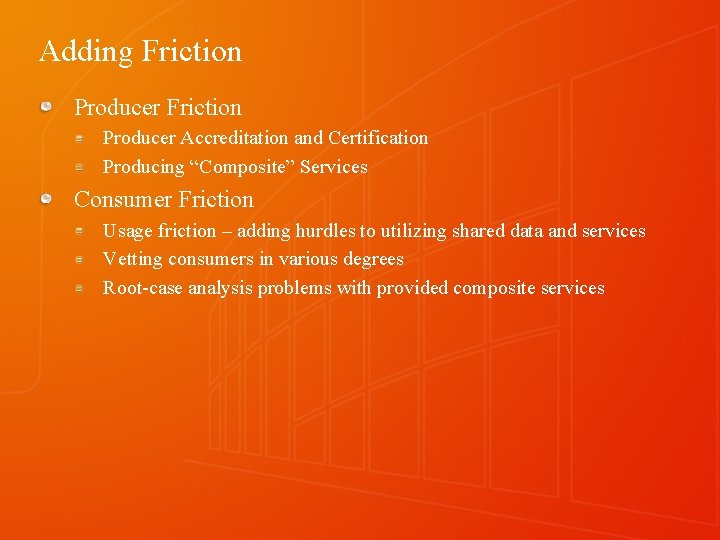 Adding Friction

Producer Friction

Producer Accreditation and Certification

Producing “Composite” Services

Consumer Friction

Usage friction – adding hurdles to utilizing shared data and services

Vetting consumers in various degrees

Root-case analysis problems with provided composite services